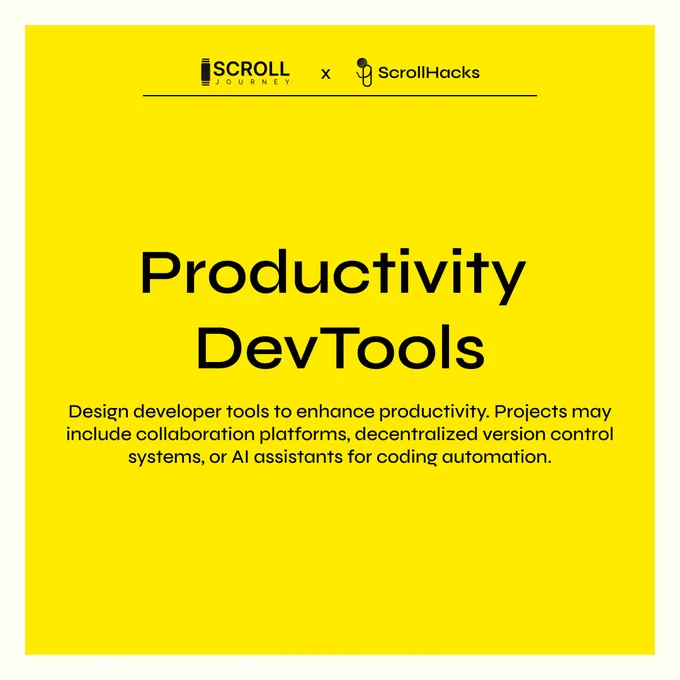 SCROLL JOURNEY x ScrollHacks

Productivity DevTools

Design developer tools to enhance productivity. Projects may include collaboration platforms, decentralized version control systems, or AI assistants for coding automation.